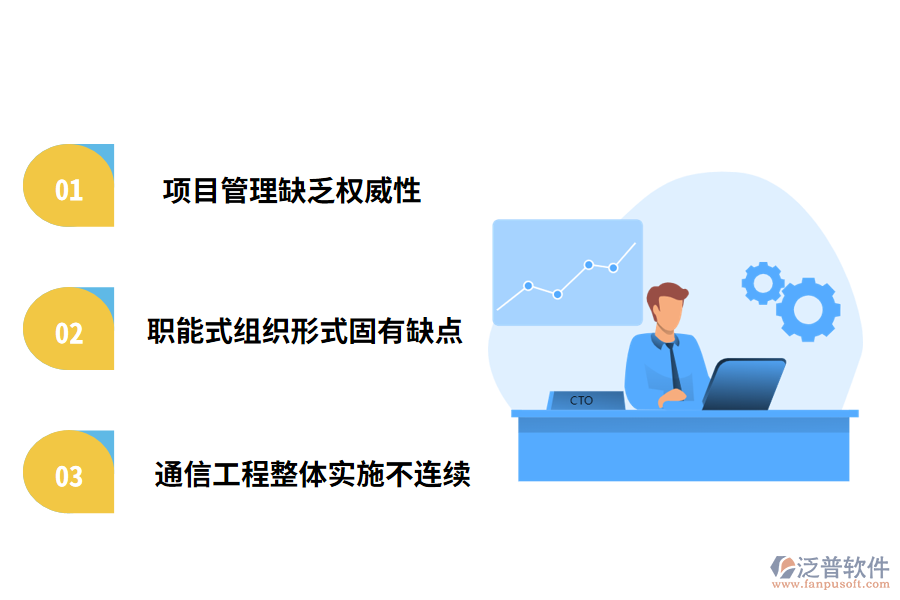 01
项目管理缺乏权威性

02
职能式组织形式固有缺点

03
通信工程整体实施不连续

CTO

泛普软件
www.fanpusoft.com